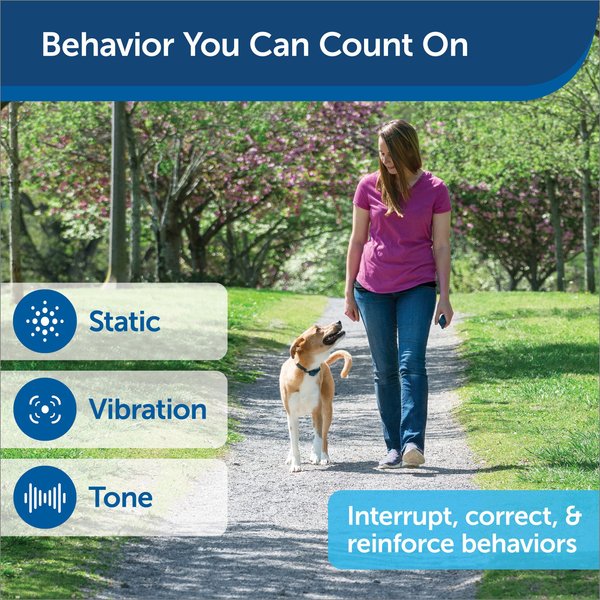 Behavior You Can Count On

Static

Vibration

Tone

Interrupt, correct, & reinforce behaviors